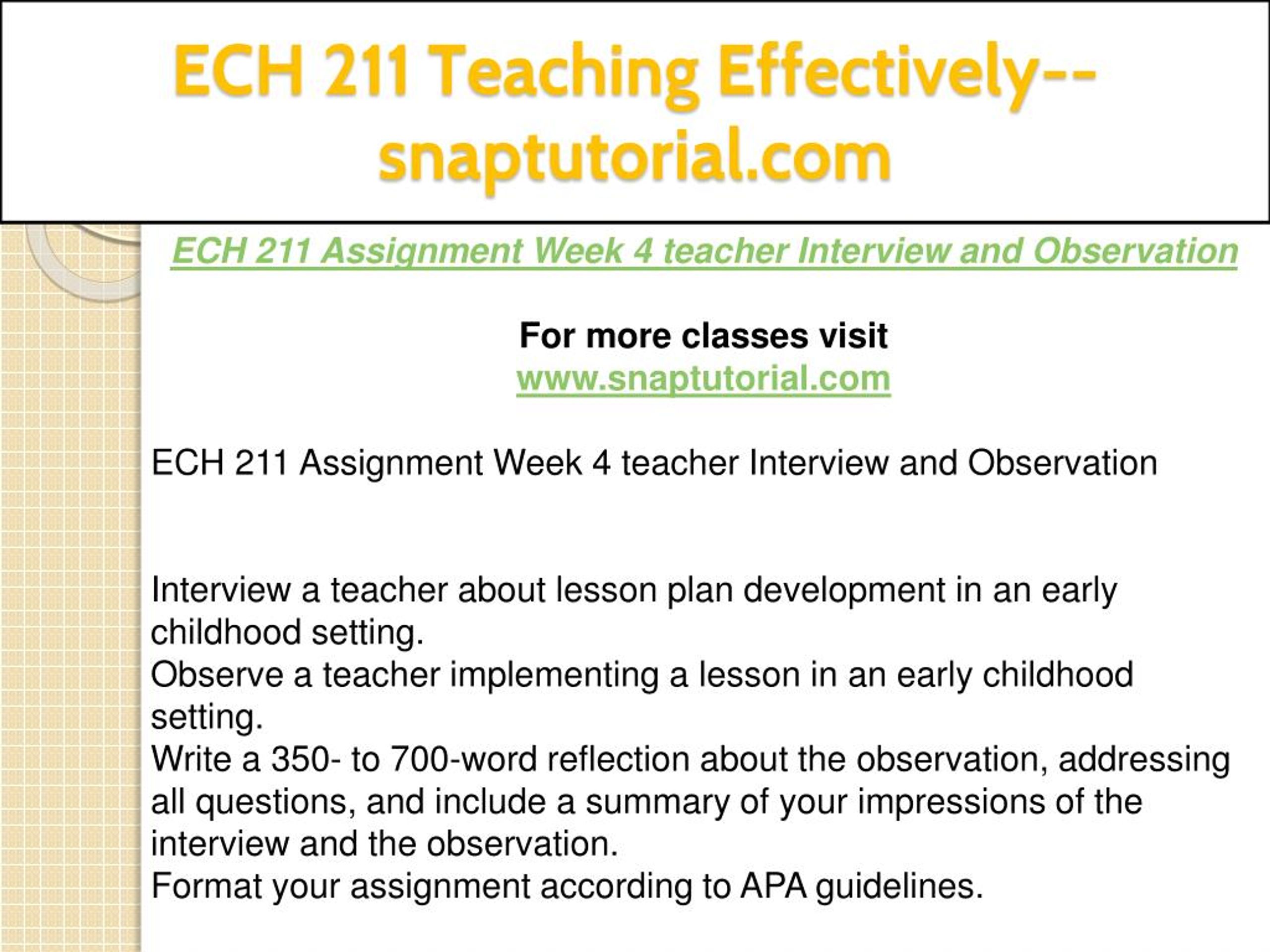 ECH 211 Teaching Effectively--snaptutorial.com

ECH 211 Assignment Week 4 teacher Interview and Observation

For more classes visit
www.snaptutorial.com

ECH 211 Assignment Week 4 teacher Interview and Observation

Interview a teacher about lesson plan development in an early childhood setting.
Observe a teacher implementing a lesson in an early childhood setting.
Write a 350- to 700-word reflection about the observation, addressing all questions, and include a summary of your impressions of the interview and the observation.
Format your assignment according to APA guidelines.